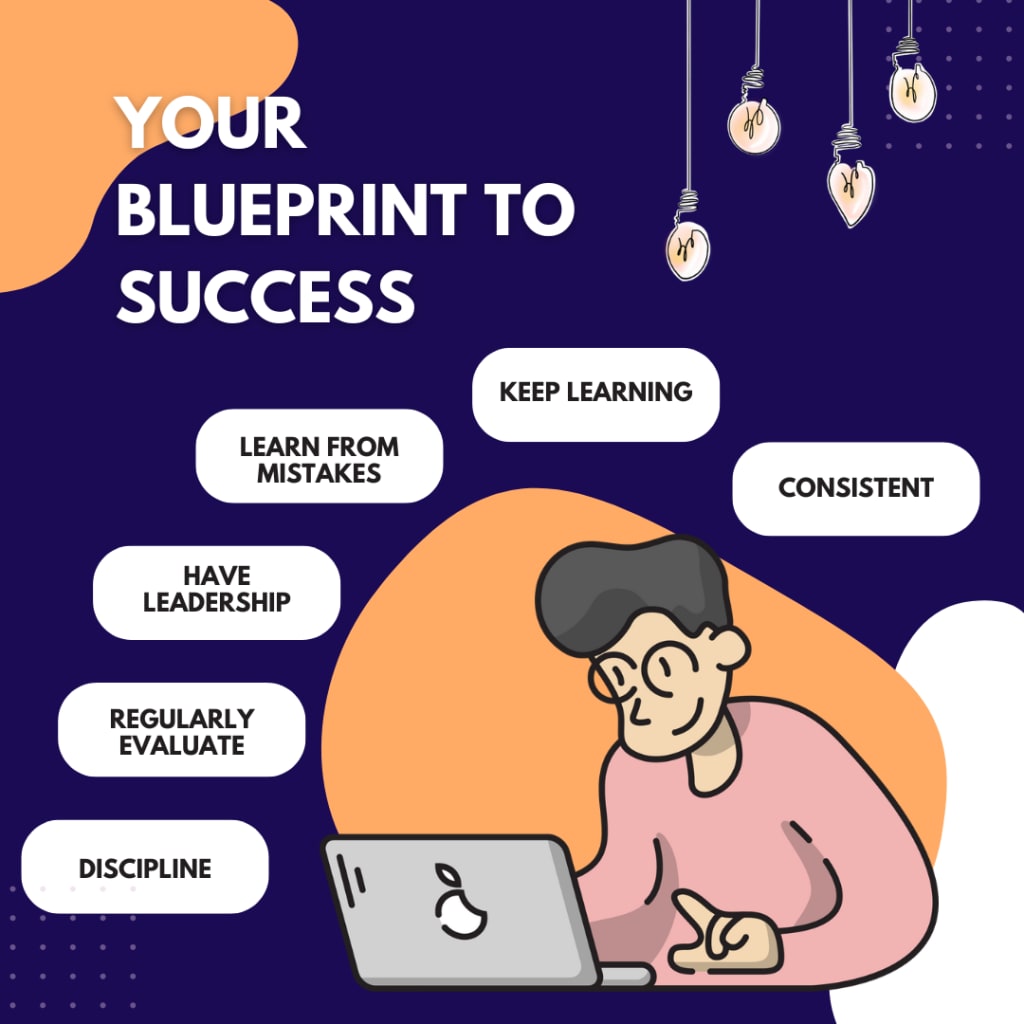 YOUR BLUEPRINT TO SUCCESS

KEEP LEARNING

LEARN FROM MISTAKES

CONSISTENT

HAVE LEADERSHIP

REGULARLY EVALUATE

DISCIPLINE